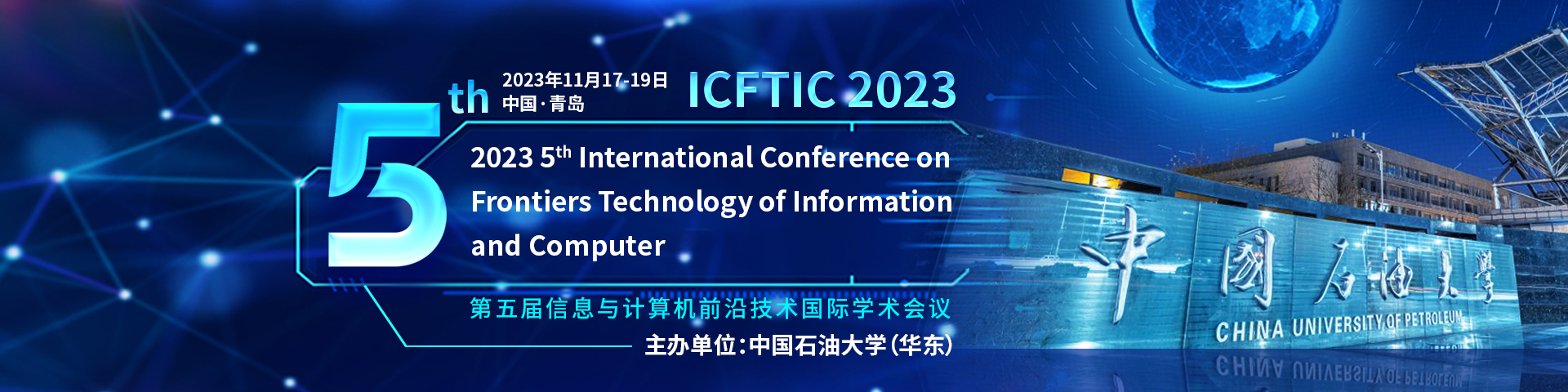 5th

2023年11月17-19日
中国·青岛

ICFTIC 2023

2023 5$^{th}$ International Conference on Frontiers Technology of Information and Computer

第五届信息与计算机前沿技术国际学术会议

主办单位:中国石油大学(华东)

中國石油大學

CHINA UNIVERSITY OF PETROLEUM